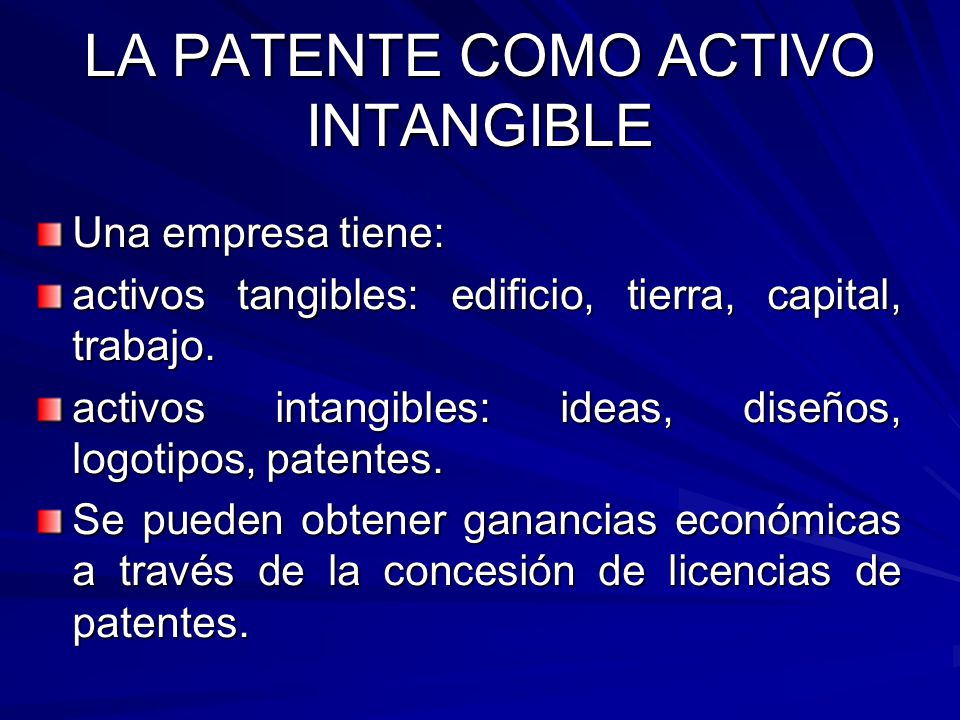 LA PATENTE COMO ACTIVO INTANGIBLE

Una empresa tiene:

activos tangibles: edificio, tierra, capital, trabajo.

activos intangibles: ideas, diseños, logotipos, patentes.

Se pueden obtener ganancias económicas a través de la concesión de licencias de patentes.